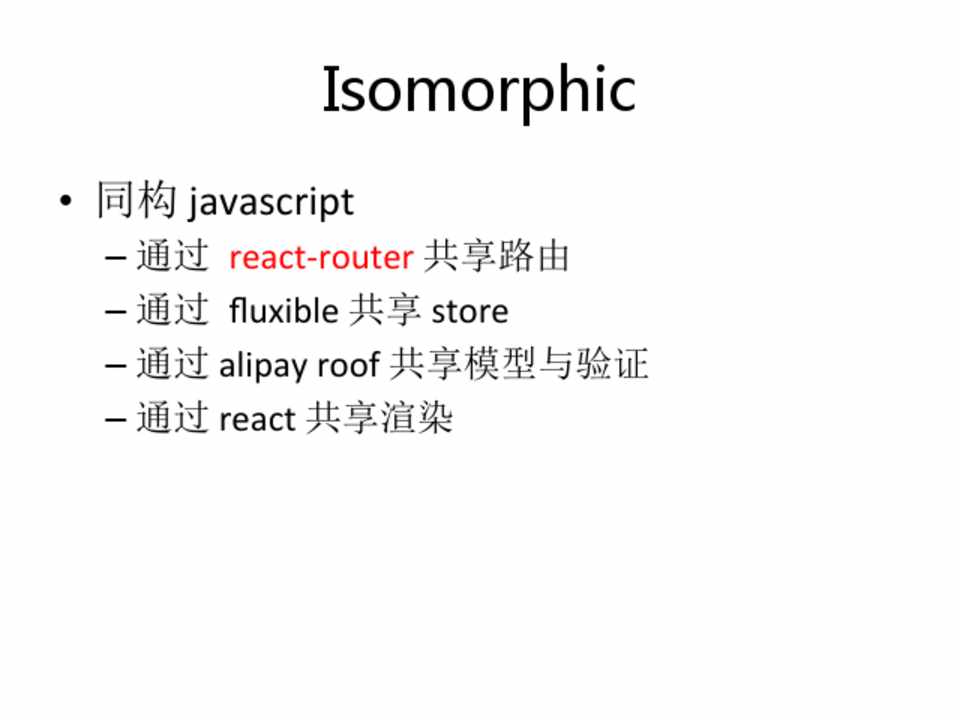 Isomorphic

• 同构 javascript
– 通过 react-router 共享路由
– 通过 fluxible 共享 store
– 通过 alipay roof 共享模型与验证
– 通过 react 共享渲染